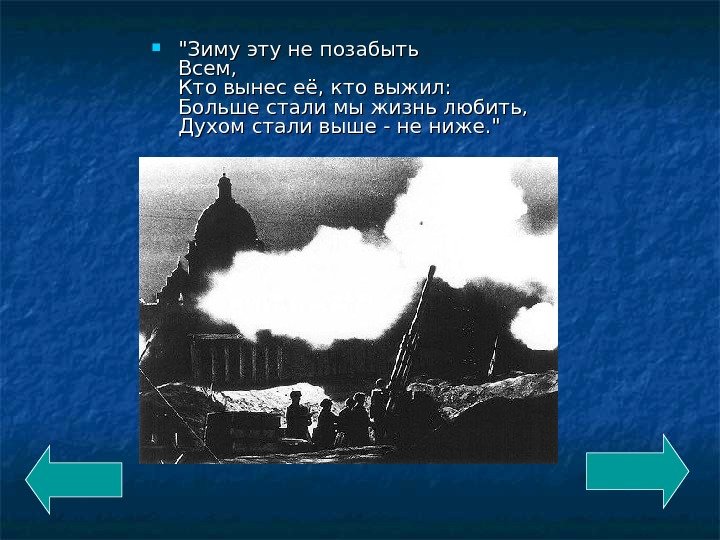 "Зиму эту не позабыть
Всем,
Кто вынес её, кто выжил:
Больше стали мы жизнь любить,
Духом стали выше - не ниже."